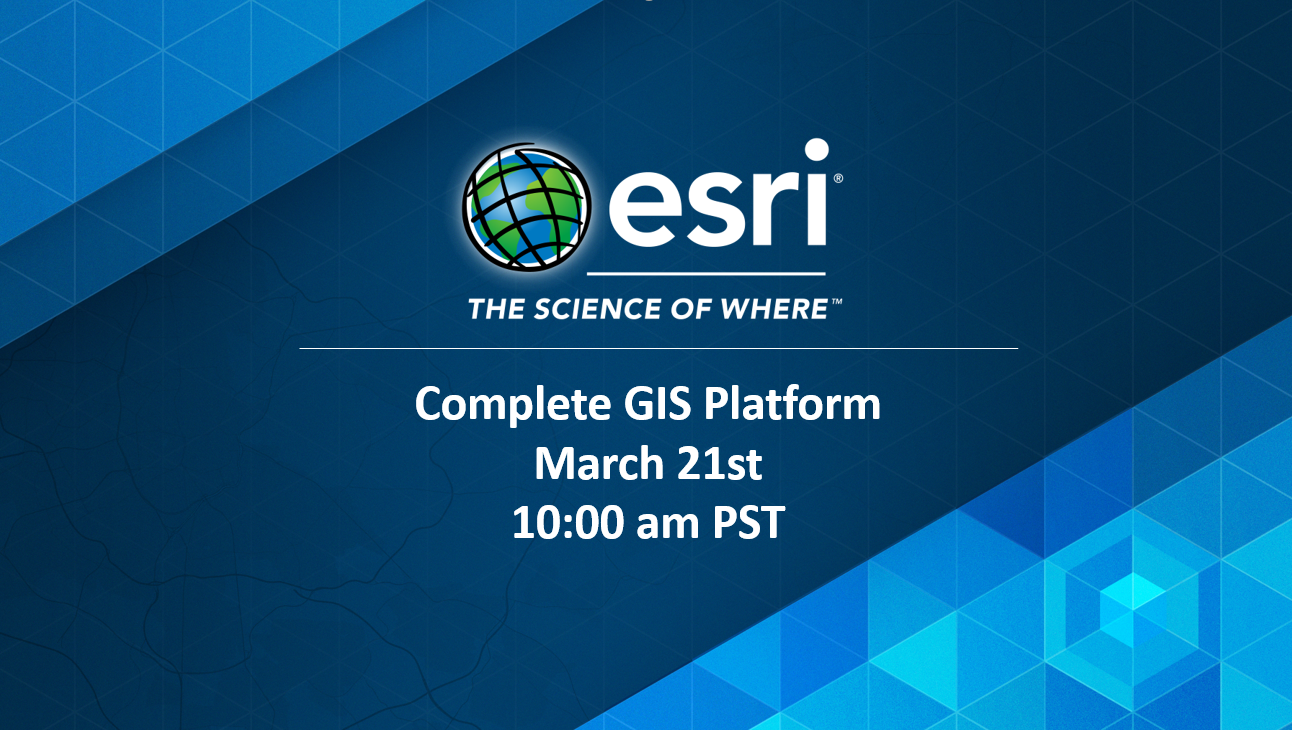 esri®

THE SCIENCE OF WHERE™

Complete GIS Platform
March 21st
10:00 am PST